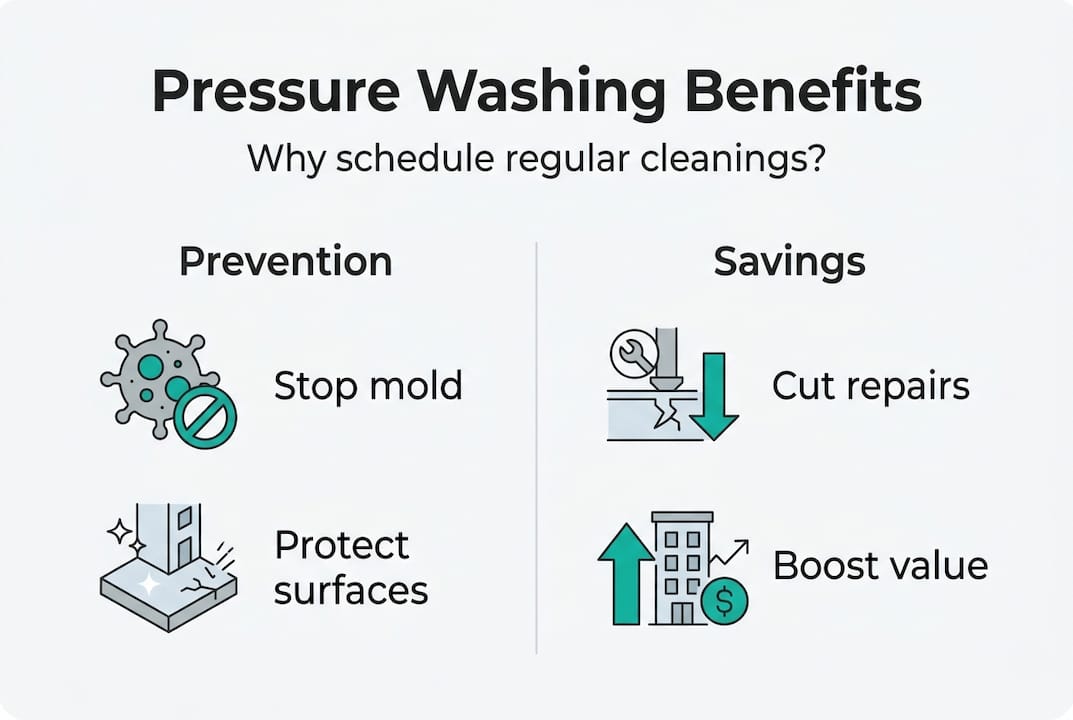 Pressure Washing Benefits

Why schedule regular cleanings?

Prevention

Stop mold

Protect surfaces

Savings

Cut repairs

Boost value